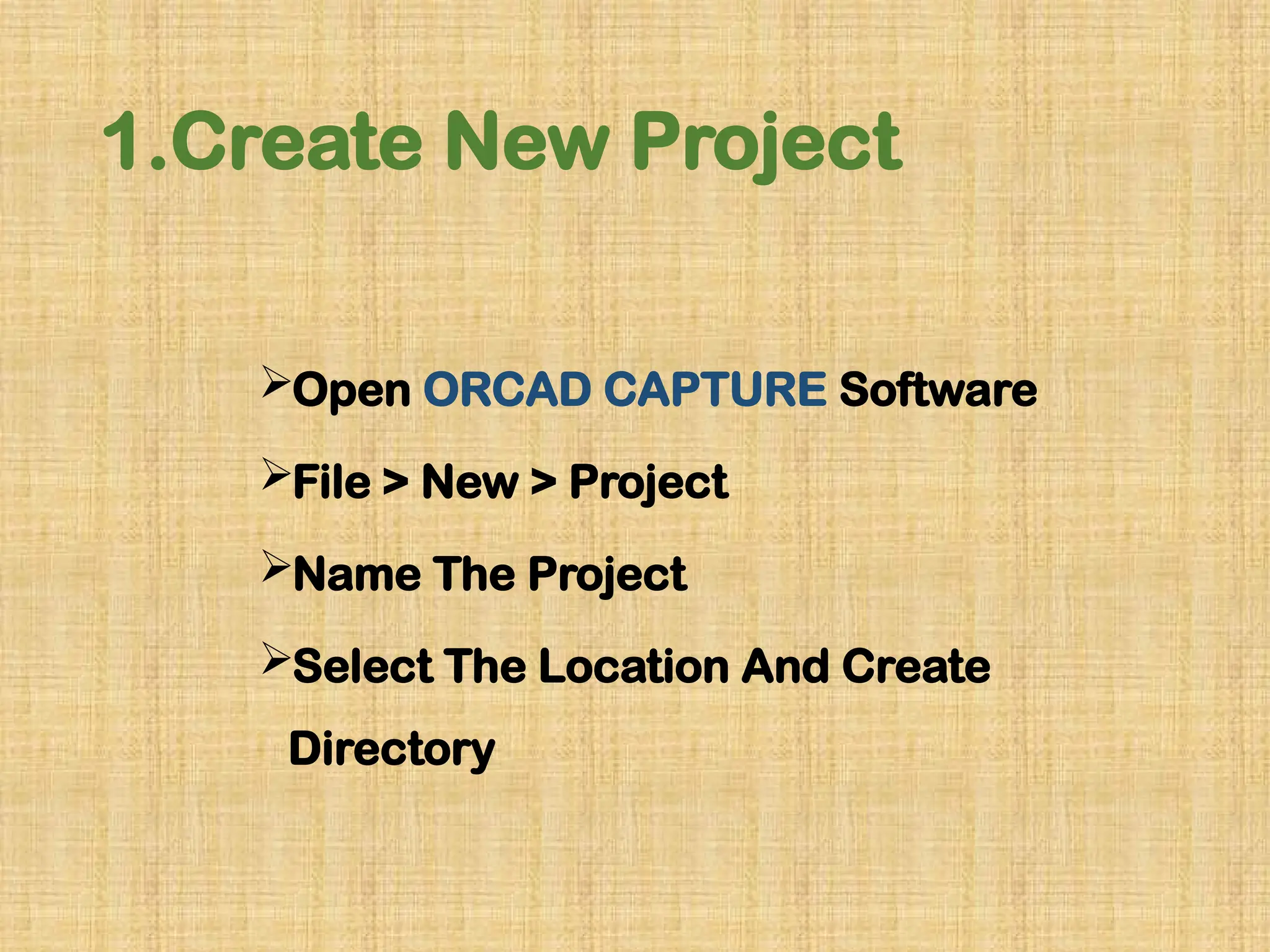 1.Create New Project

➢Open ORCAD CAPTURE Software

➢File > New > Project

➢Name The Project

➢Select The Location And Create Directory